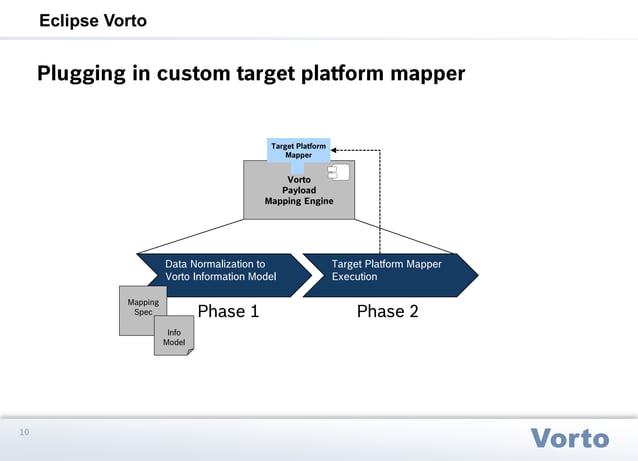 Eclipse Vorto

Plugging in custom target platform mapper

Target Platform Mapper

Vorto Payload Mapping Engine

Data Normalization to Vorto Information Model

Target Platform Mapper Execution

Mapping Spec

Info Model

Phase 1

Phase 2

10

Vorto